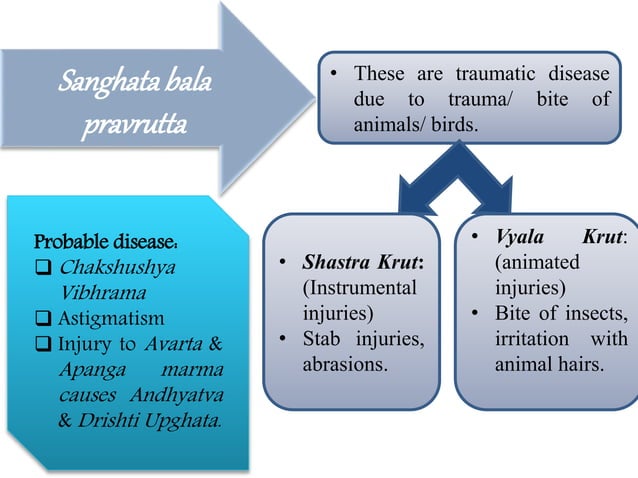 Sanghata bala pravrutta

• These are traumatic disease due to trauma/ bite of animals/ birds.

• Shastra Krut: (Instrumental injuries)
• Stab injuries, abrasions.

• Vyala Krut: (animated injuries)
• Bite of insects, irritation with animal hairs.

Probable disease:
❑ Chakshushya Vibhrama
❑ Astigmatism
❑ Injury to Avarta & Apanga marma causes Andhyatva & Drishti Upghata.